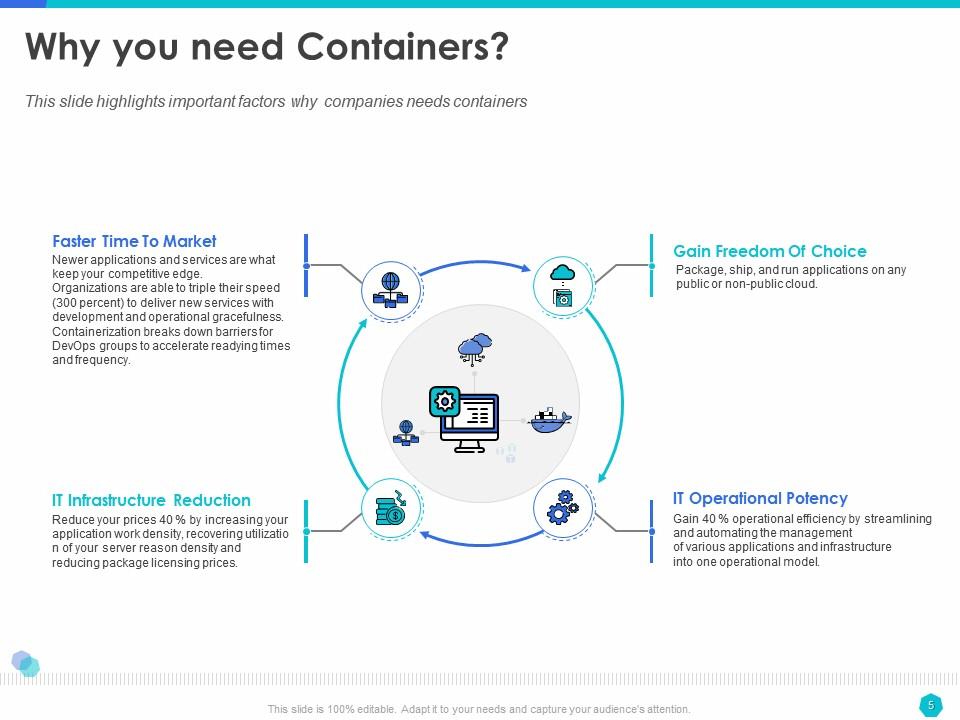 Why you need Containers?

This slide highlights important factors why companies needs containers

Faster Time To Market

Newer applications and services are what keep your competitive edge. Organizations are able to triple their speed (300 percent) to deliver new services with development and operational gracefulness. Containerization breaks down barriers for DevOps groups to accelerate readying times and frequency.

Gain Freedom Of Choice

Package, ship, and run applications on any public or non-public cloud.

IT Infrastructure Reduction

Reduce your prices 40 % by increasing your application work density, recovering utilizatio n of your server reason density and reducing package licensing prices.

IT Operational Potency

Gain 40 % operational efficiency by streamlining and automating the management of various applications and infrastructure into one operational model.

This slide is 100% editable. Adapt it to your needs and capture your audience's attention.

5